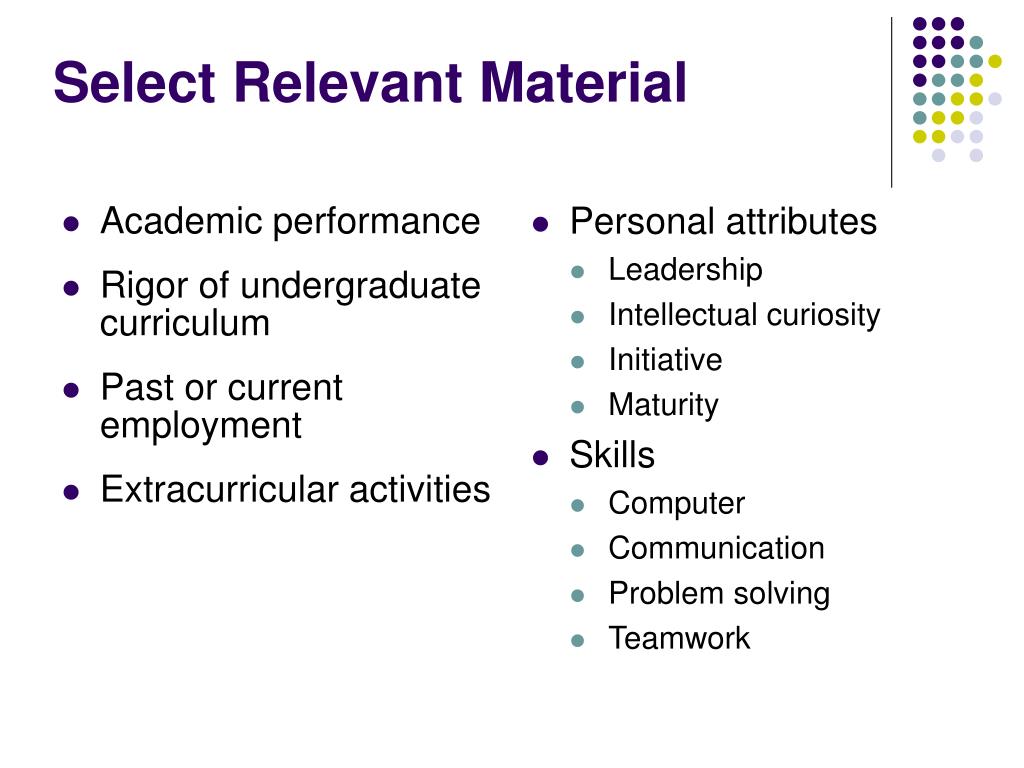 Select Relevant Material

- Academic performance
- Rigor of undergraduate curriculum
- Past or current employment
- Extracurricular activities

- Personal attributes
  - Leadership
  - Intellectual curiosity
  - Initiative
  - Maturity
- Skills
  - Computer
  - Communication
  - Problem solving
  - Teamwork